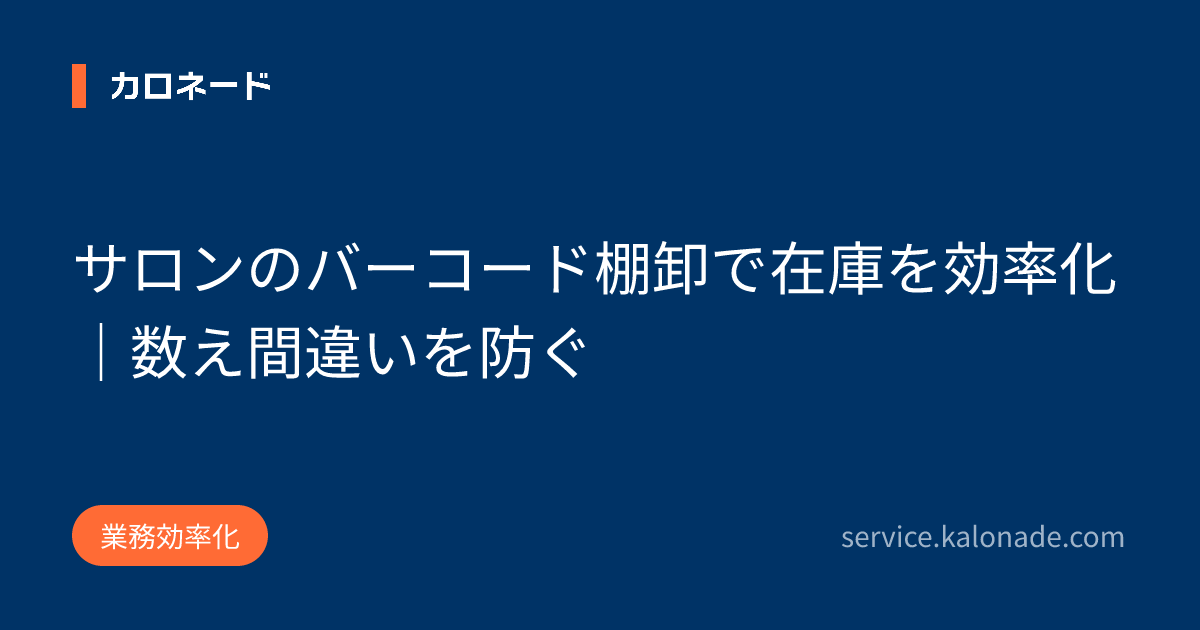 カロネード

サロンのバーコード棚卸で在庫を効率化｜数え間違いを防ぐ

業務効率化

service.kalonade.com